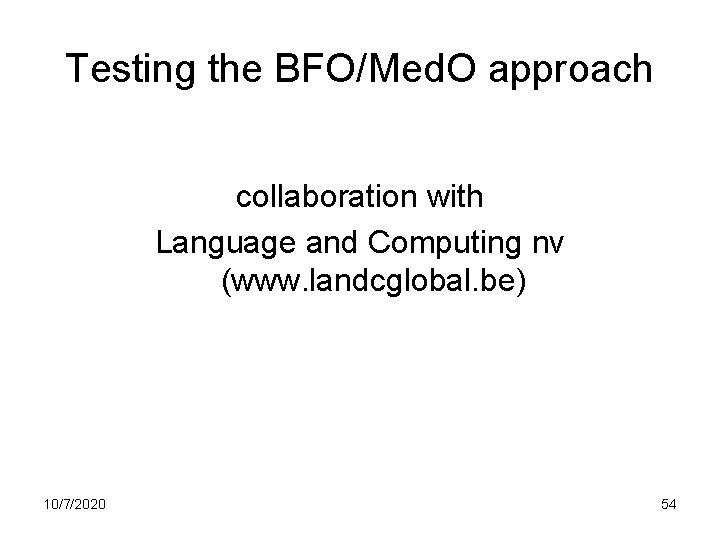 Testing the BFO/MedO approach

collaboration with
Language and Computing nv (www.landcglobal.be)

10/7/2020

54